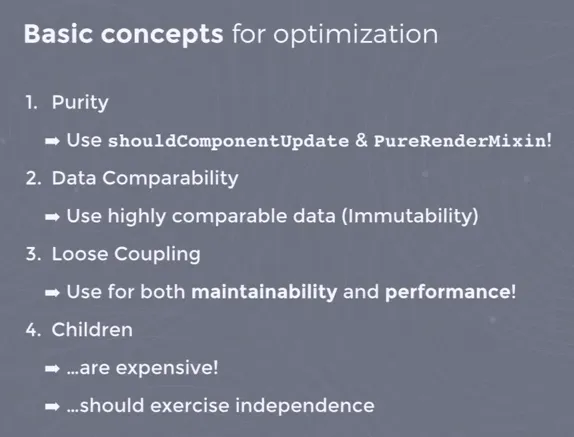 Basic concepts for optimization

1. Purity

➡ Use shouldComponentUpdate & PureRenderMixin!

2. Data Comparability

➡ Use highly comparable data (Immutability)

3. Loose Coupling

➡ Use for both maintainability and performance!

4. Children

➡ ...are expensive!

➡ ...should exercise independence